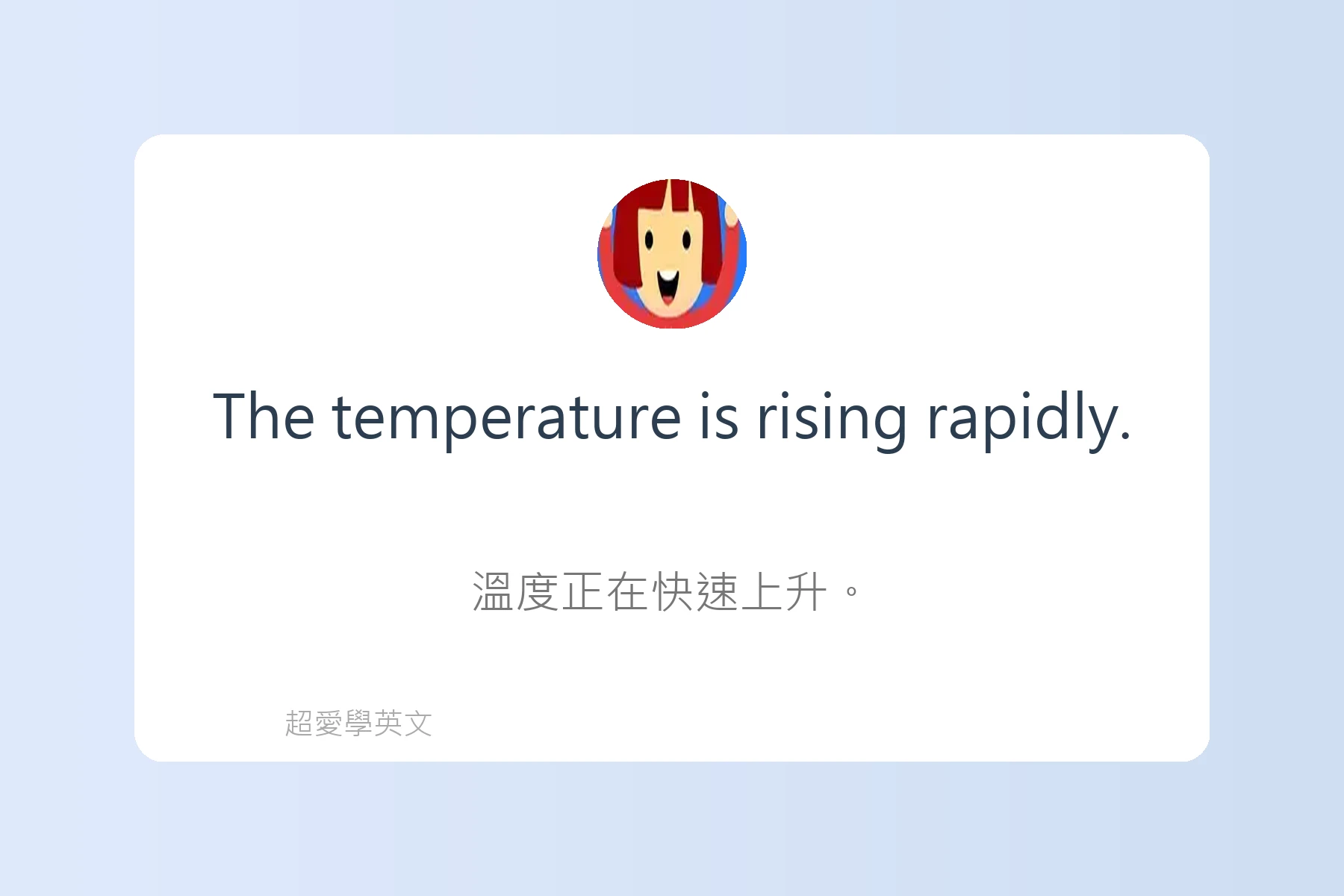 The temperature is rising rapidly.

溫度正在快速上升。

超愛學英文